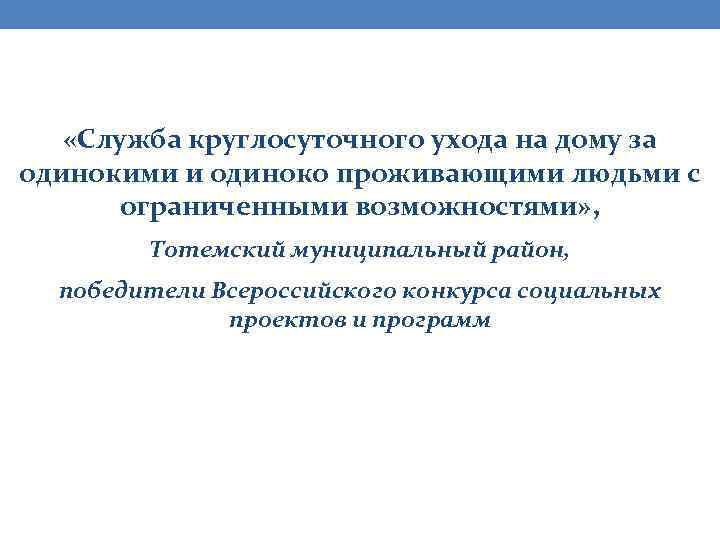 «Служба круглосуточного ухода на дому за одинокими и одиноко проживающими людьми с ограниченными возможностями»,

Тотемский муниципальный район,

победители Всероссийского конкурса социальных проектов и программ